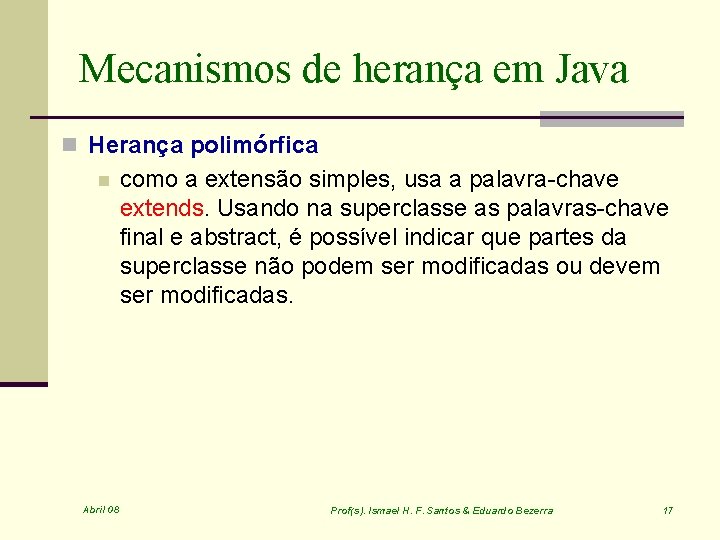 Mecanismos de herança em Java

Herança polimórfica

como a extensão simples, usa a palavra-chave extends. Usando na superclasse as palavras-chave final e abstract, é possível indicar que partes da superclasse não podem ser modificadas ou devem ser modificadas.

Abril 08

Prof(s). Ismael H. F. Santos & Eduardo Bezerra

17